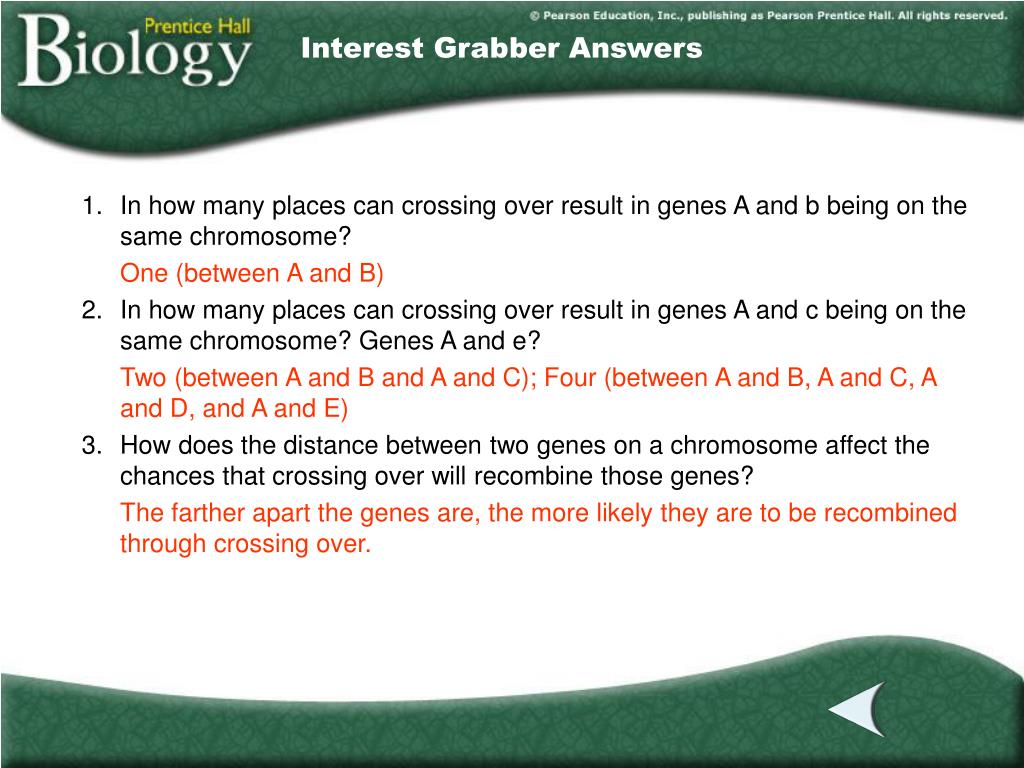 Prentice Hall
Biology

© Pearson Education, Inc., publishing as Pearson Prentice Hall. All rights reserved.

Interest Grabber Answers

1. In how many places can crossing over result in genes A and b being on the same chromosome?

One (between A and B)

2. In how many places can crossing over result in genes A and c being on the same chromosome? Genes A and e?

Two (between A and B and A and C); Four (between A and B, A and C, A and D, and A and E)

3. How does the distance between two genes on a chromosome affect the chances that crossing over will recombine those genes?

The farther apart the genes are, the more likely they are to be recombined through crossing over.